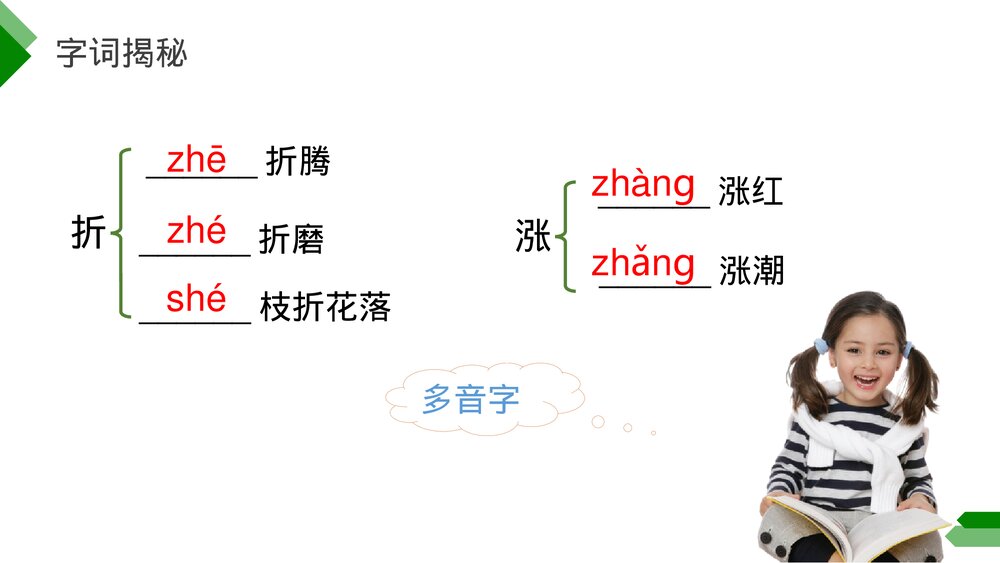 字词揭秘

折
zhē 折腾
zhé 折磨
shé 枝折花落

涨
zhàng 涨红
zhǎng 涨潮

多音字